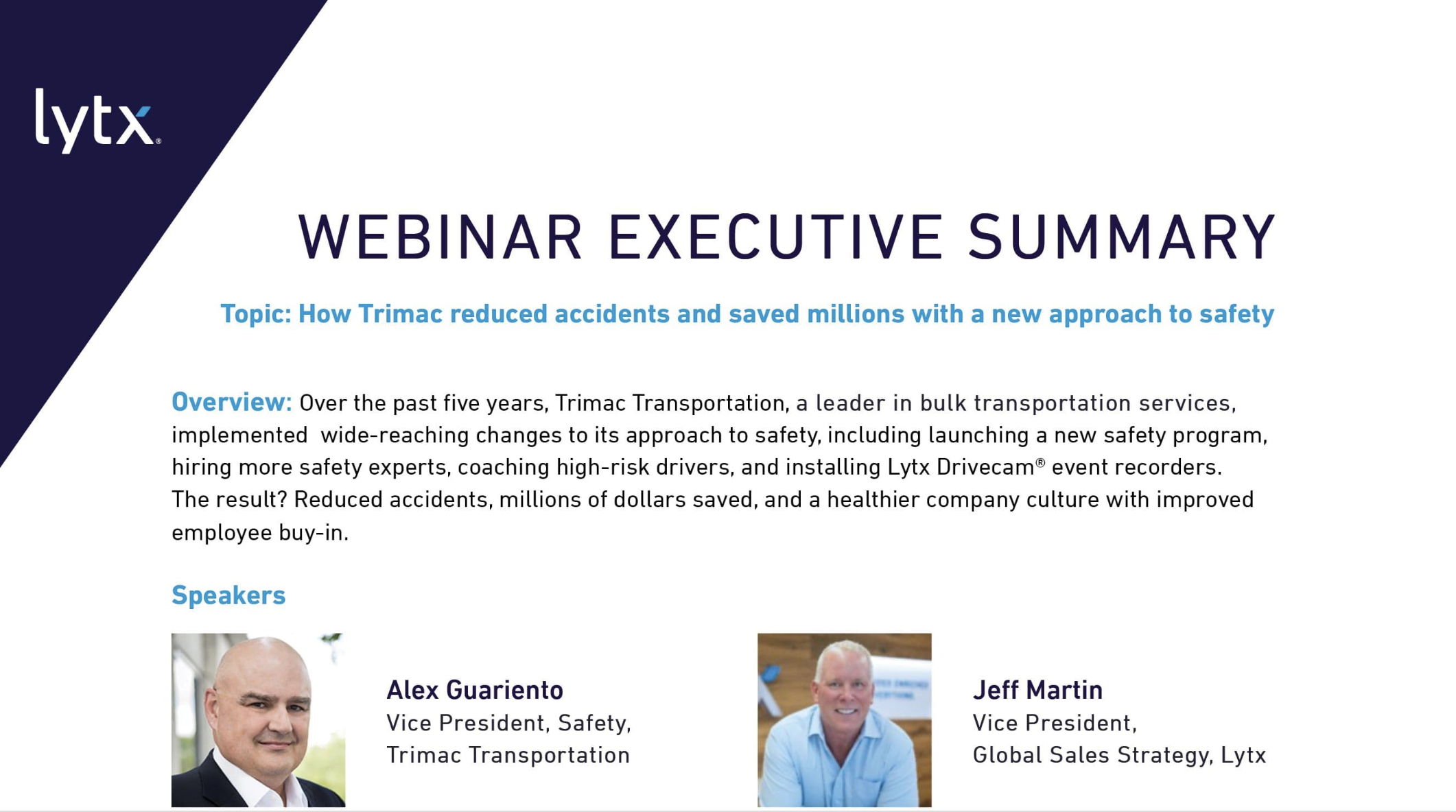 lytx®

WEBINAR EXECUTIVE SUMMARY

Topic: How Trimac reduced accidents and saved millions with a new approach to safety

Overview: Over the past five years, Trimac Transportation, a leader in bulk transportation services, implemented wide-reaching changes to its approach to safety, including launching a new safety program, hiring more safety experts, coaching high-risk drivers, and installing Lytx Drivecam® event recorders. The result? Reduced accidents, millions of dollars saved, and a healthier company culture with improved employee buy-in.

Speakers

Alex Guariento
Vice President, Safety,
Trimac Transportation

Jeff Martin
Vice President,
Global Sales Strategy, Lytx